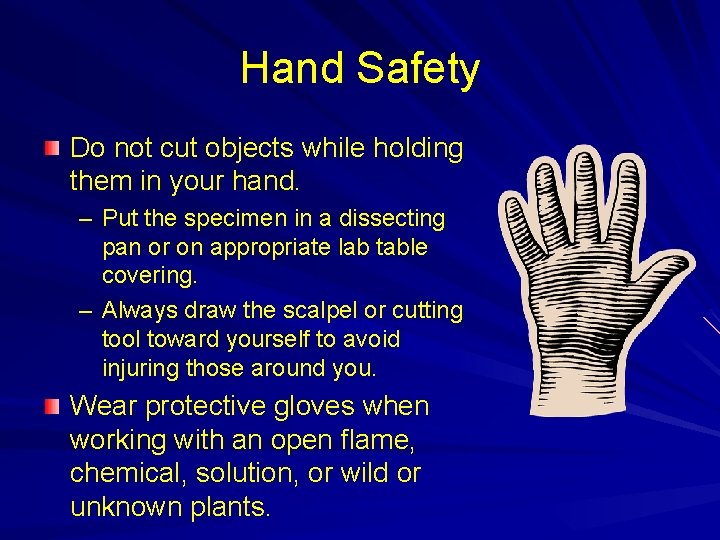 Hand Safety

Do not cut objects while holding them in your hand.

– Put the specimen in a dissecting pan or on appropriate lab table covering.

– Always draw the scalpel or cutting tool toward yourself to avoid injuring those around you.

Wear protective gloves when working with an open flame, chemical, solution, or wild or unknown plants.